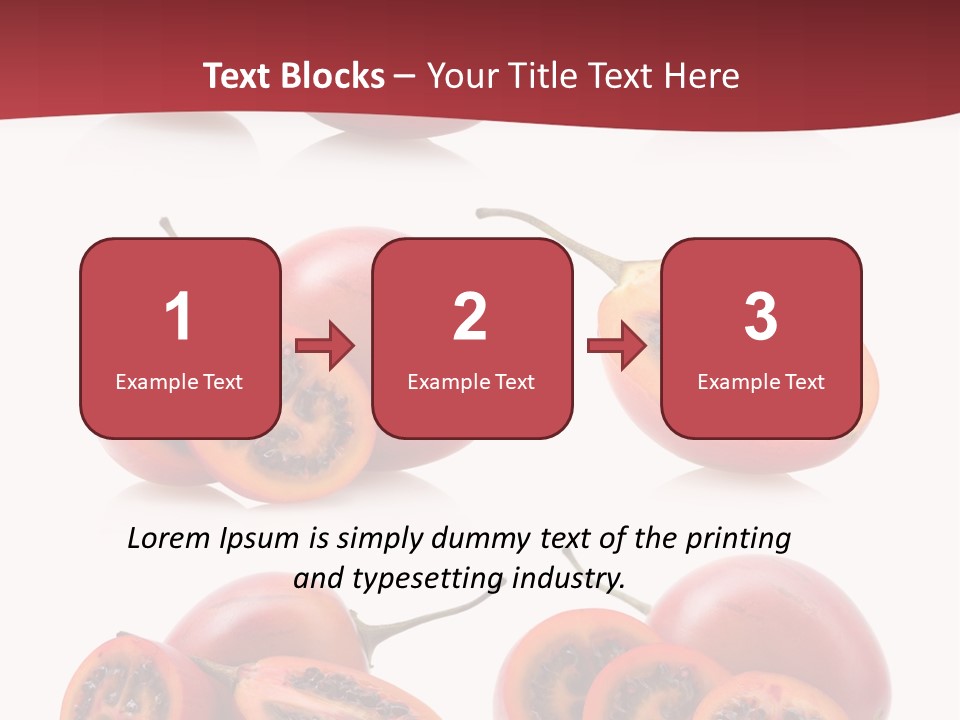 Text Blocks – Your Title Text Here

1
Example Text

2
Example Text

3
Example Text

Lorem Ipsum is simply dummy text of the printing and typesetting industry.